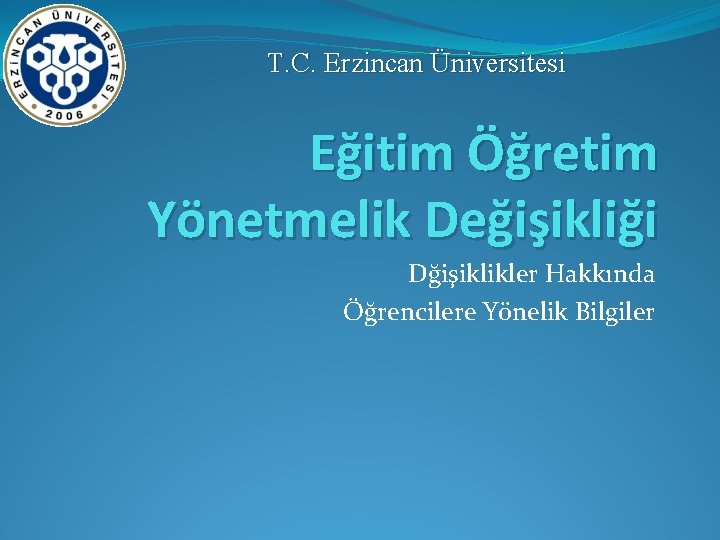 ERZİNCAN ÜNİVERSİTESİ
2006

T.C. Erzincan Üniversitesi

Eğitim Öğretim Yönetmelik Değişikliği

Dğişiklikler Hakkında
Öğrencilere Yönelik Bilgiler